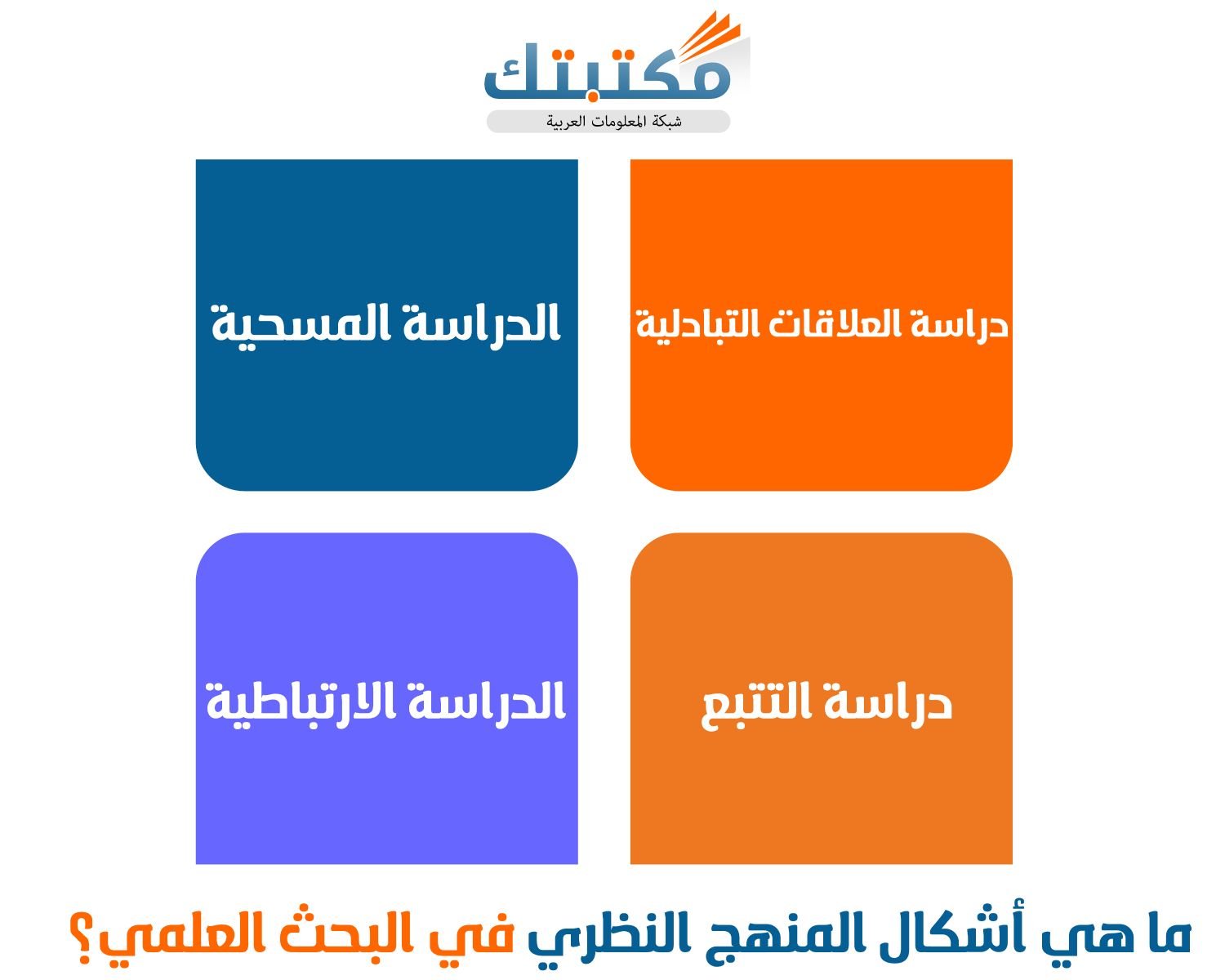 مكتبتك
شبكة المعلومات العربية

دراسة العلاقات التبادلية

الدراسة المسحية

دراسة التتبع

الدراسة الارتباطية

ما هي أشكال المنهج النظري في البحث العلمي؟